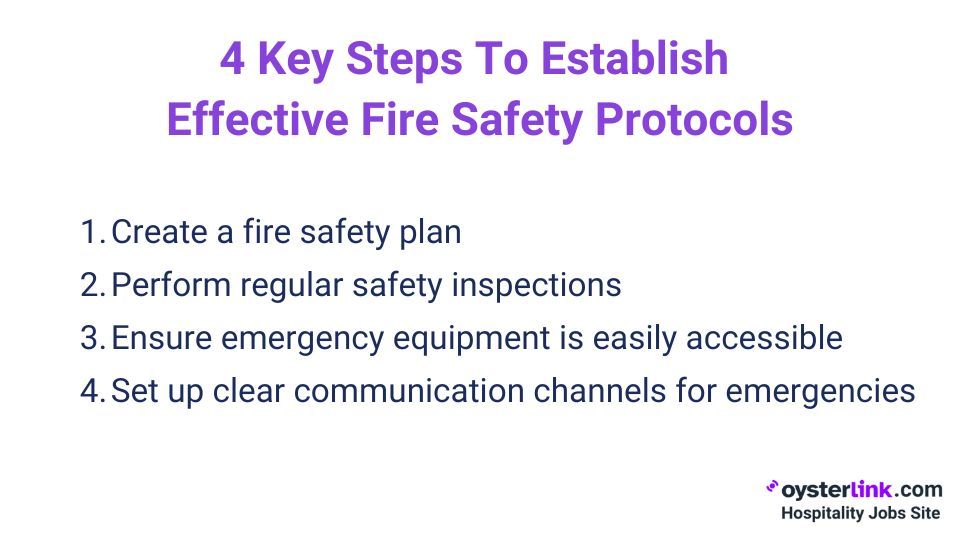 4 Key Steps To Establish Effective Fire Safety Protocols

1. Create a fire safety plan
2. Perform regular safety inspections
3. Ensure emergency equipment is easily accessible
4. Set up clear communication channels for emergencies

oysterlink.com
Hospitality Jobs Site